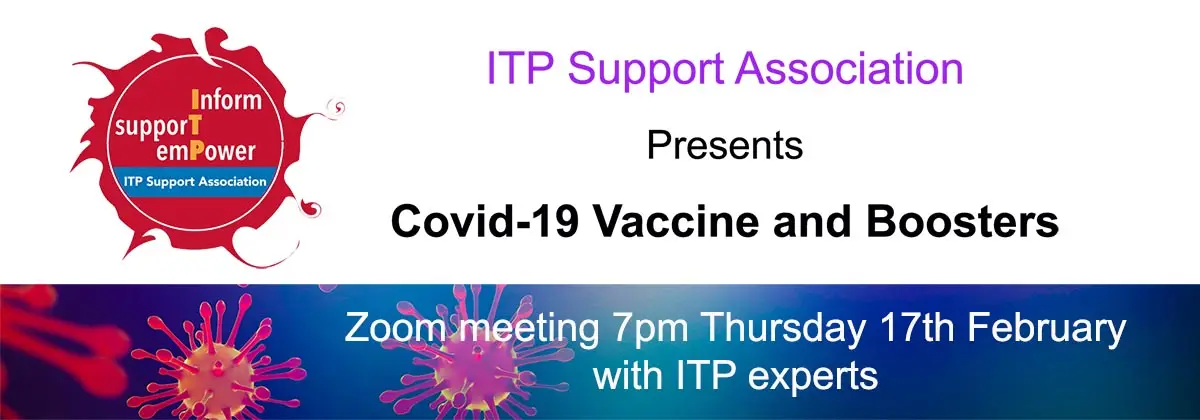 Inform
supporT
emPower
ITP Support Association

ITP Support Association

Presents

Covid-19 Vaccine and Boosters

Zoom meeting 7pm Thursday 17th February with ITP experts